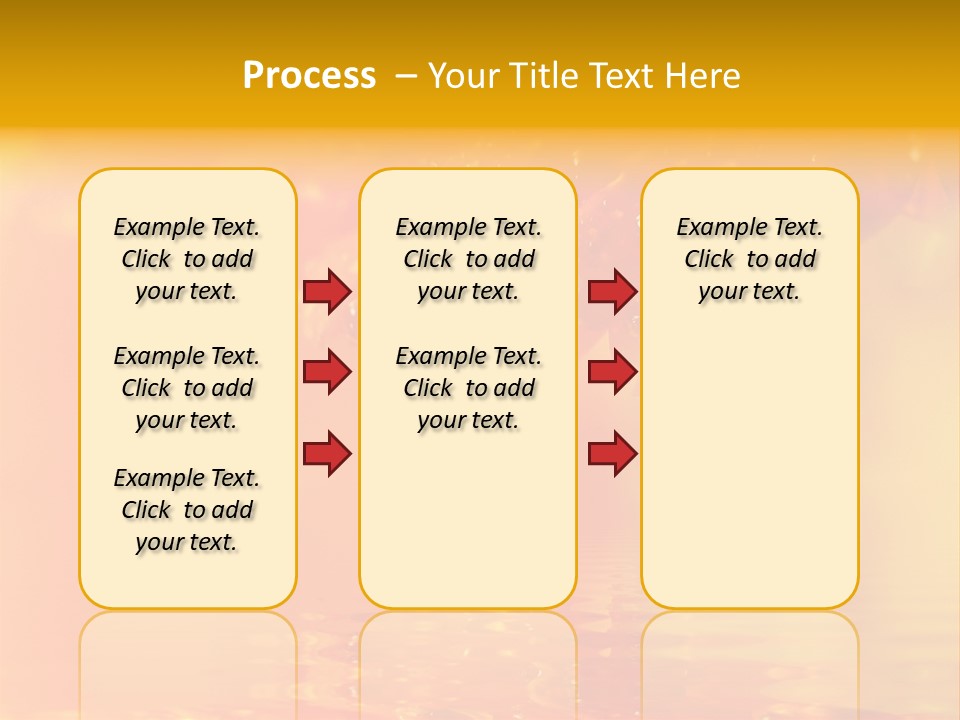 Process – Your Title Text Here

Example Text. Click to add your text.

Example Text. Click to add your text.

Example Text. Click to add your text.

Example Text. Click to add your text.

Example Text. Click to add your text.

Example Text. Click to add your text.